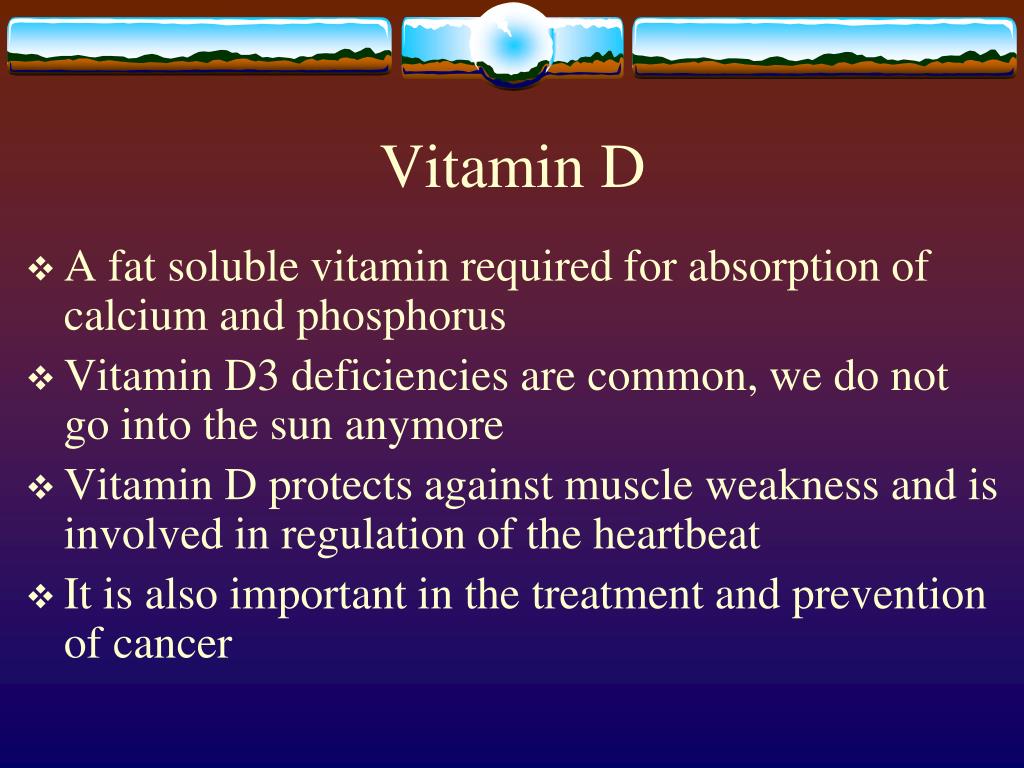 Vitamin D

❖ A fat soluble vitamin required for absorption of calcium and phosphorus
❖ Vitamin D3 deficiencies are common, we do not go into the sun anymore
❖ Vitamin D protects against muscle weakness and is involved in regulation of the heartbeat
❖ It is also important in the treatment and prevention of cancer